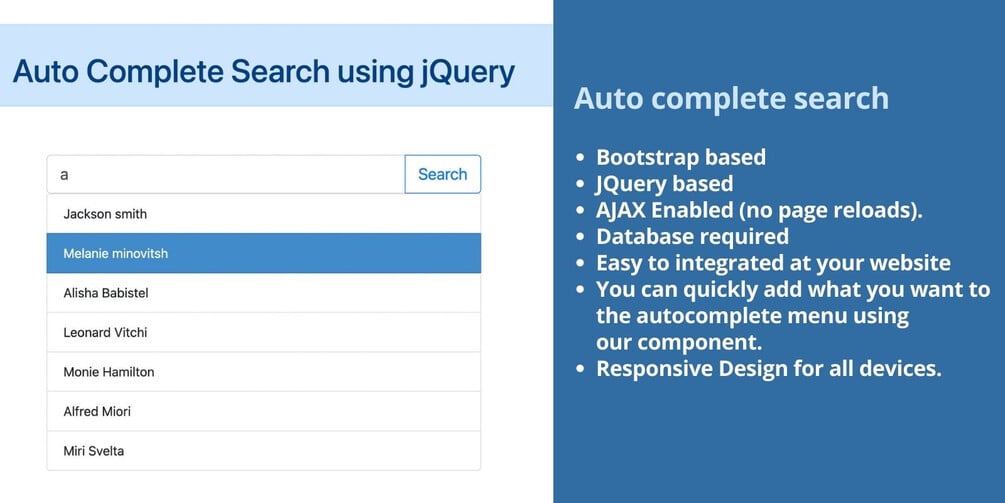 Auto Complete Search using jQuery

a

Search

Jackson smith

Melanie minovitsh

Alisha Babistel

Leonard Vitchi

Monie Hamilton

Alfred Miori

Miri Svelta

Auto complete search

- Bootstrap based
- JQuery based
- AJAX Enabled (no page reloads).
- Database required
- Easy to integrated at your website
- You can quickly add what you want to the autocomplete menu using our component.
- Responsive Design for all devices.